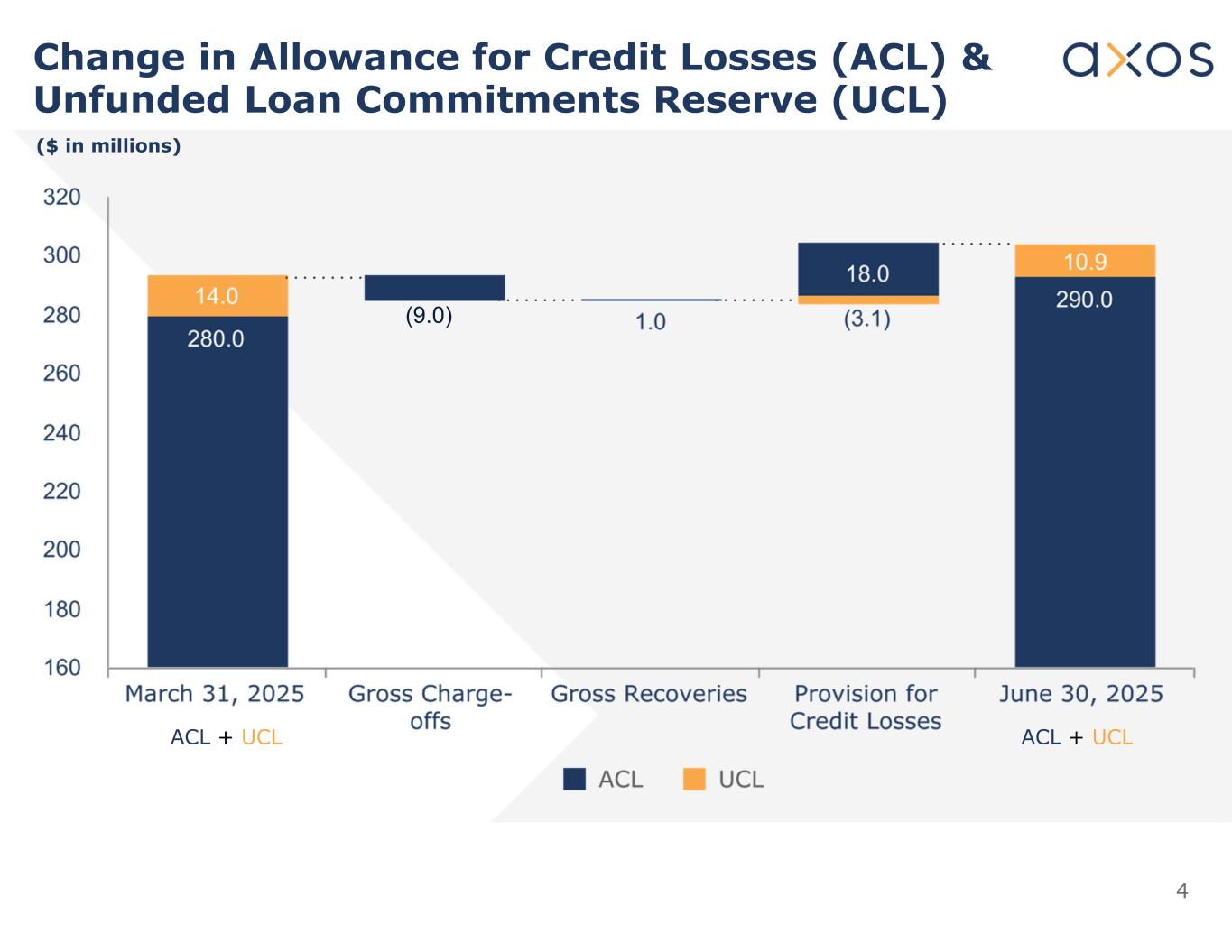 Change in Allowance for Credit Losses (ACL) & Unfunded Loan Commitments Reserve (UCL)

axos

($ in millions)

320
300
280
260
240
220
200
180
160

14.0
280.0
(9.0)
1.0
18.0
(3.1)
10.9
290.0

March 31, 2025
ACL + UCL
Gross Charge-offs
Gross Recoveries
Provision for Credit Losses
June 30, 2025
ACL + UCL

ACL
UCL

4